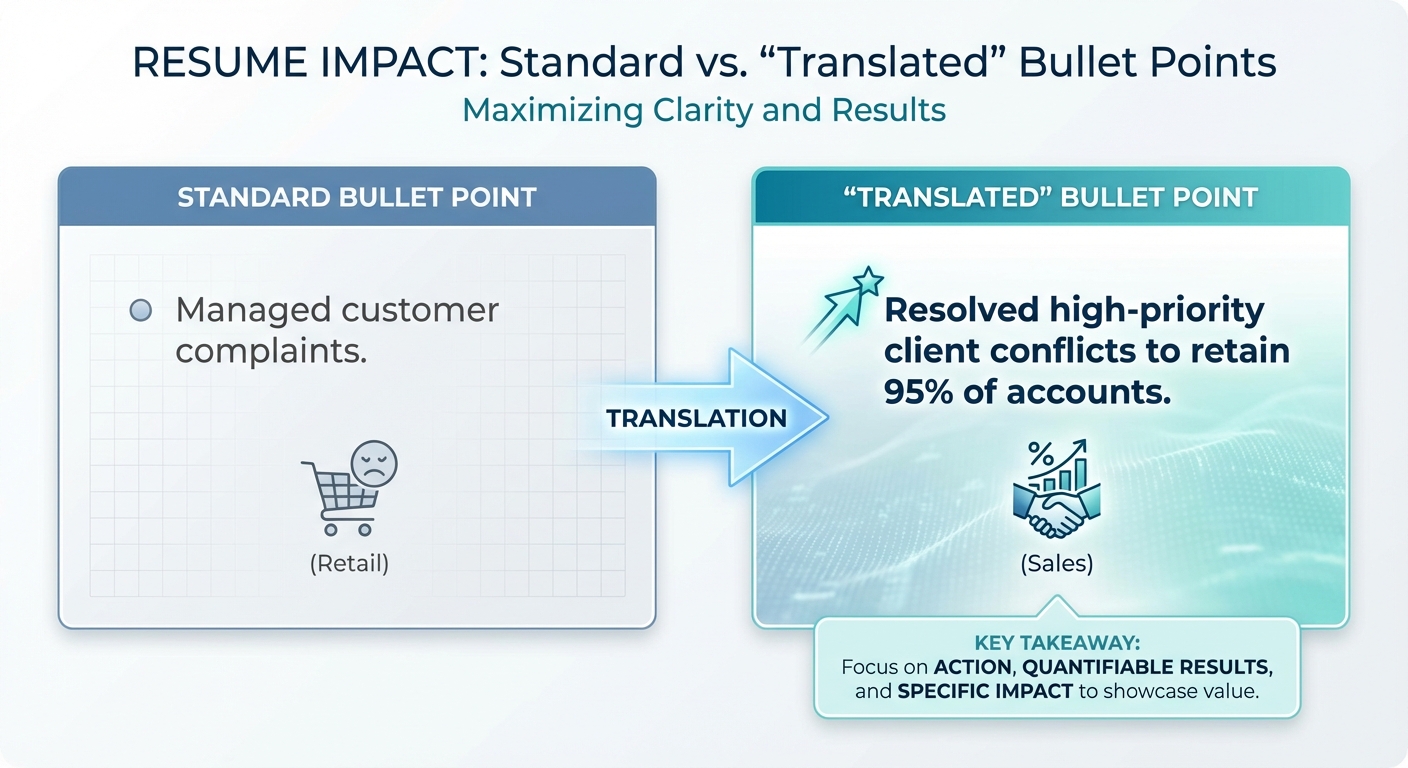 RESUME IMPACT: Standard vs. “Translated” Bullet Points
Maximizing Clarity and Results

STANDARD BULLET POINT

Managed customer complaints.

(Retail)

TRANSLATION

“TRANSLATED” BULLET POINT

Resolved high-priority client conflicts to retain 95% of accounts.

%

(Sales)

KEY TAKEAWAY:
Focus on ACTION, QUANTIFIABLE RESULTS, and SPECIFIC IMPACT to showcase value.